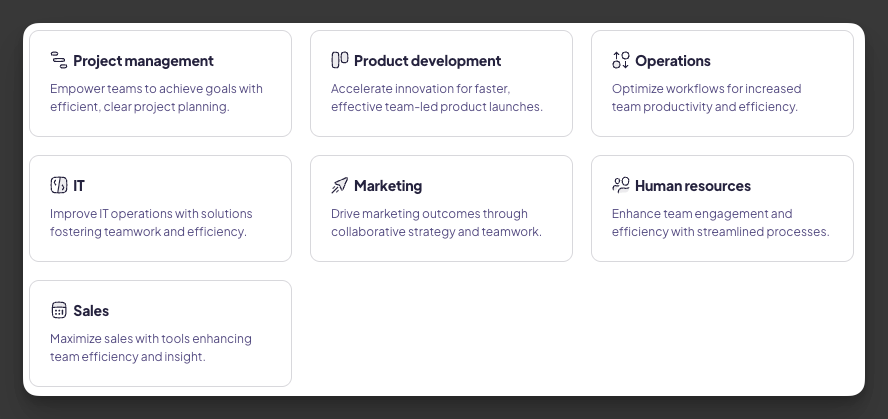 Project management
Empower teams to achieve goals with efficient, clear project planning.

Product development
Accelerate innovation for faster, effective team-led product launches.

Operations
Optimize workflows for increased team productivity and efficiency.

IT
Improve IT operations with solutions fostering teamwork and efficiency.

Marketing
Drive marketing outcomes through collaborative strategy and teamwork.

Human resources
Enhance team engagement and efficiency with streamlined processes.

Sales
Maximize sales with tools enhancing team efficiency and insight.